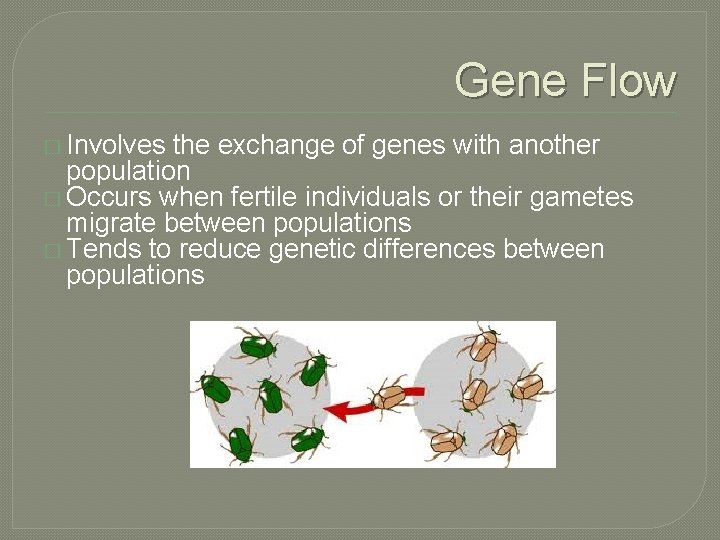 Gene Flow

□ Involves the exchange of genes with another population
□ Occurs when fertile individuals or their gametes migrate between populations
□ Tends to reduce genetic differences between populations